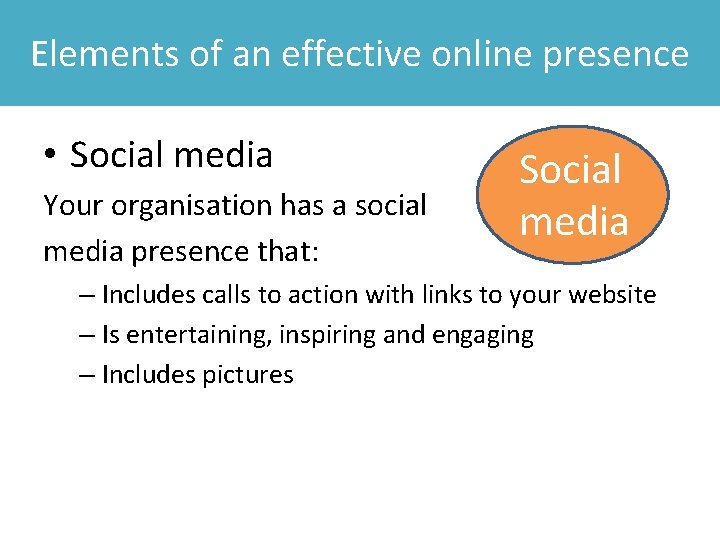 Elements of an effective online presence

• Social media

Social media

Your organisation has a social media presence that:

– Includes calls to action with links to your website
– Is entertaining, inspiring and engaging
– Includes pictures